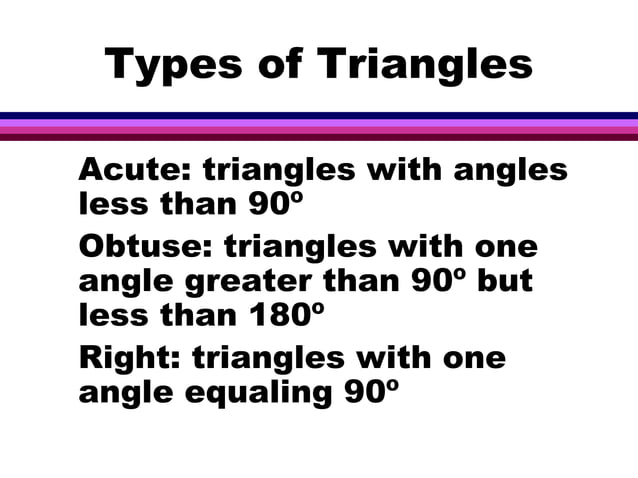 Types of Triangles

Acute: triangles with angles less than 90º

Obtuse: triangles with one angle greater than 90º but less than 180º

Right: triangles with one angle equaling 90º